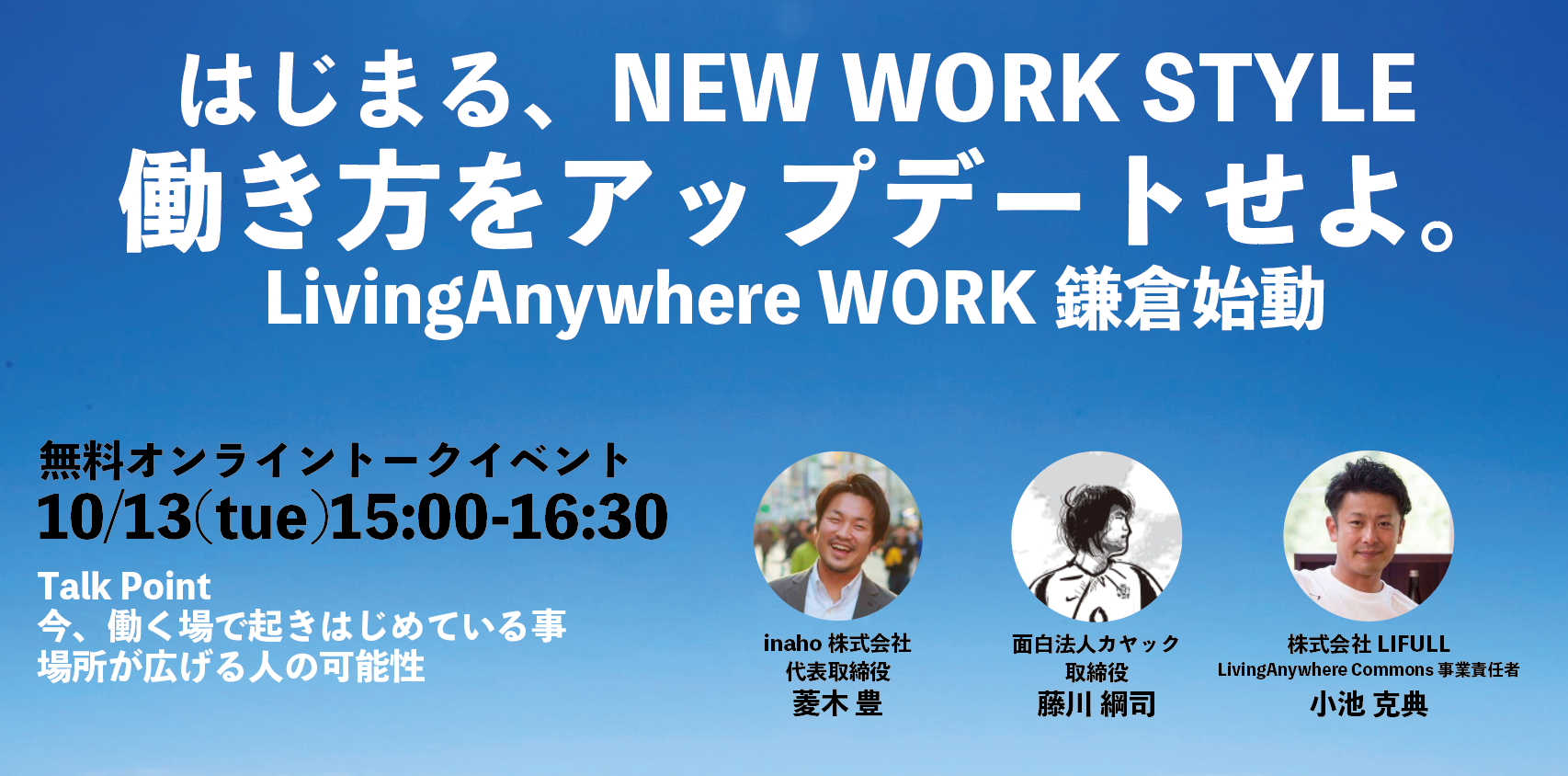 はじまる、NEW WORK STYLE
働き方をアップデートせよ。
LivingAnywhere WORK 鎌倉始動

無料オンライントークイベント
10/13(tue)15:00-16:30

Talk Point
今、働く場で起きはじめている事
場所が広げる人の可能性

inaho 株式会社
代表取締役
菱木 豊

面白法人カヤック
取締役
藤川 綱司

株式会社 LIFULL
LivingAnywhere Commons 事業責任者
小池 克典